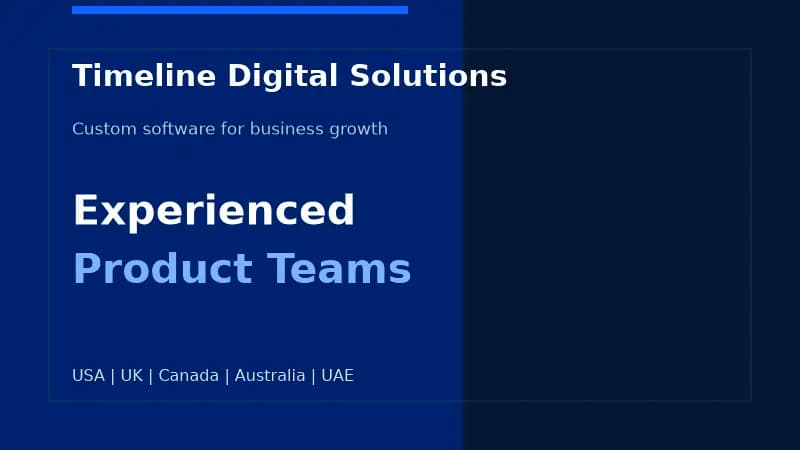 Timeline Digital Solutions

Custom software for business growth

Experienced
Product Teams

USA | UK | Canada | Australia | UAE